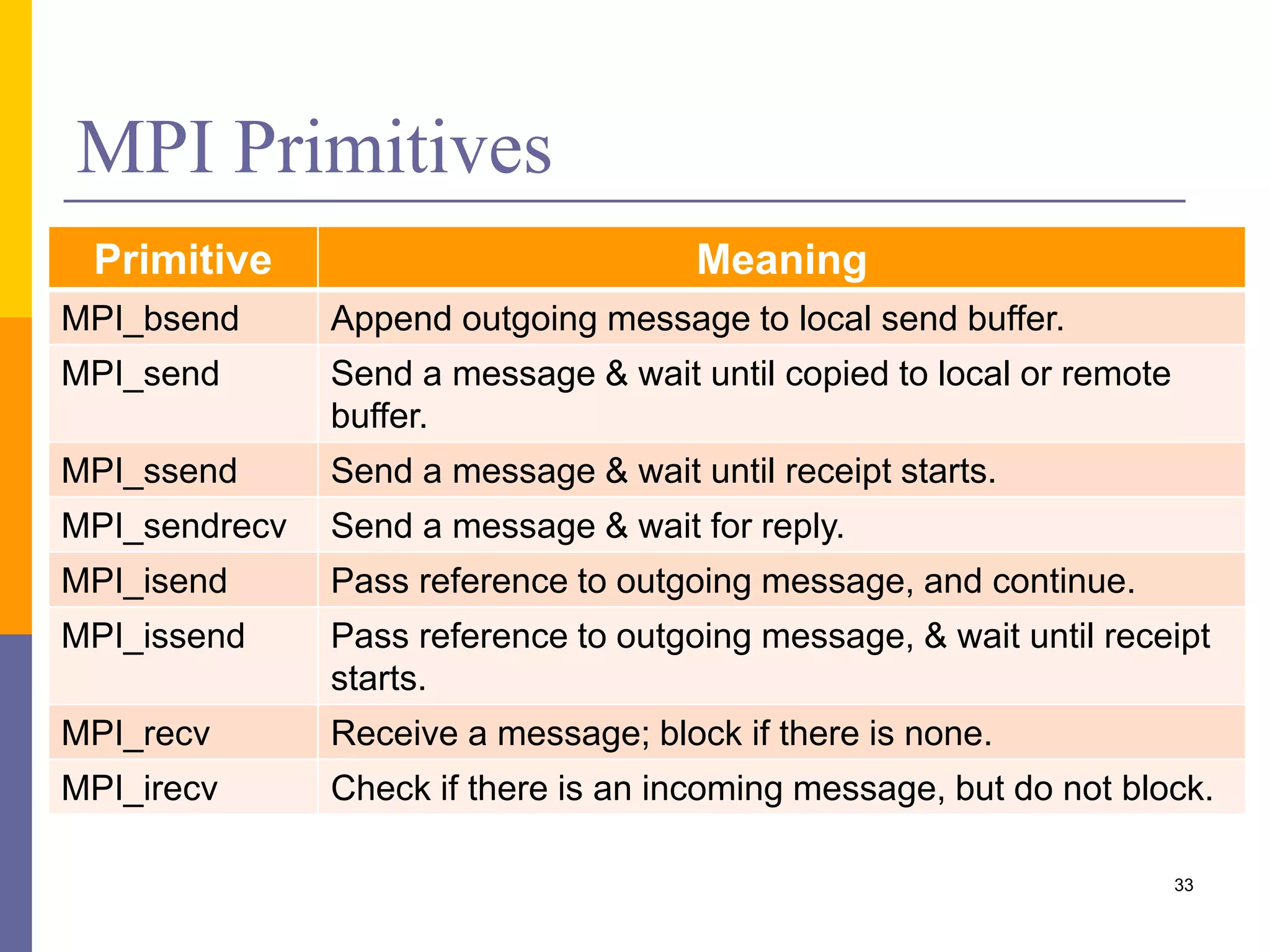 MPI Primitives

| Primitive | Meaning |
|---|---|
| MPI_bsend | Append outgoing message to local send buffer. |
| MPI_send | Send a message & wait until copied to local or remote buffer. |
| MPI_ssend | Send a message & wait until receipt starts. |
| MPI_sendrecv | Send a message & wait for reply. |
| MPI_isend | Pass reference to outgoing message, and continue. |
| MPI_issend | Pass reference to outgoing message, & wait until receipt starts. |
| MPI_recv | Receive a message; block if there is none. |
| MPI_irecv | Check if there is an incoming message, but do not block. |

33